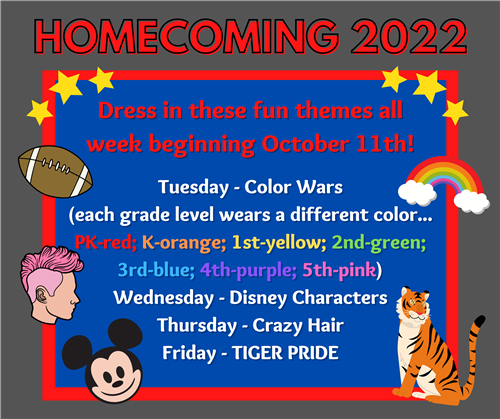 HOMECOMING 2022

Dress in these fun themes all week beginning October 11th!

Tuesday - Color Wars
(each grade level wears a different color...
PK-red; K-orange; 1st-yellow; 2nd-green; 3rd-blue; 4th-purple; 5th-pink)
Wednesday - Disney Characters
Thursday - Crazy Hair
Friday - TIGER PRIDE